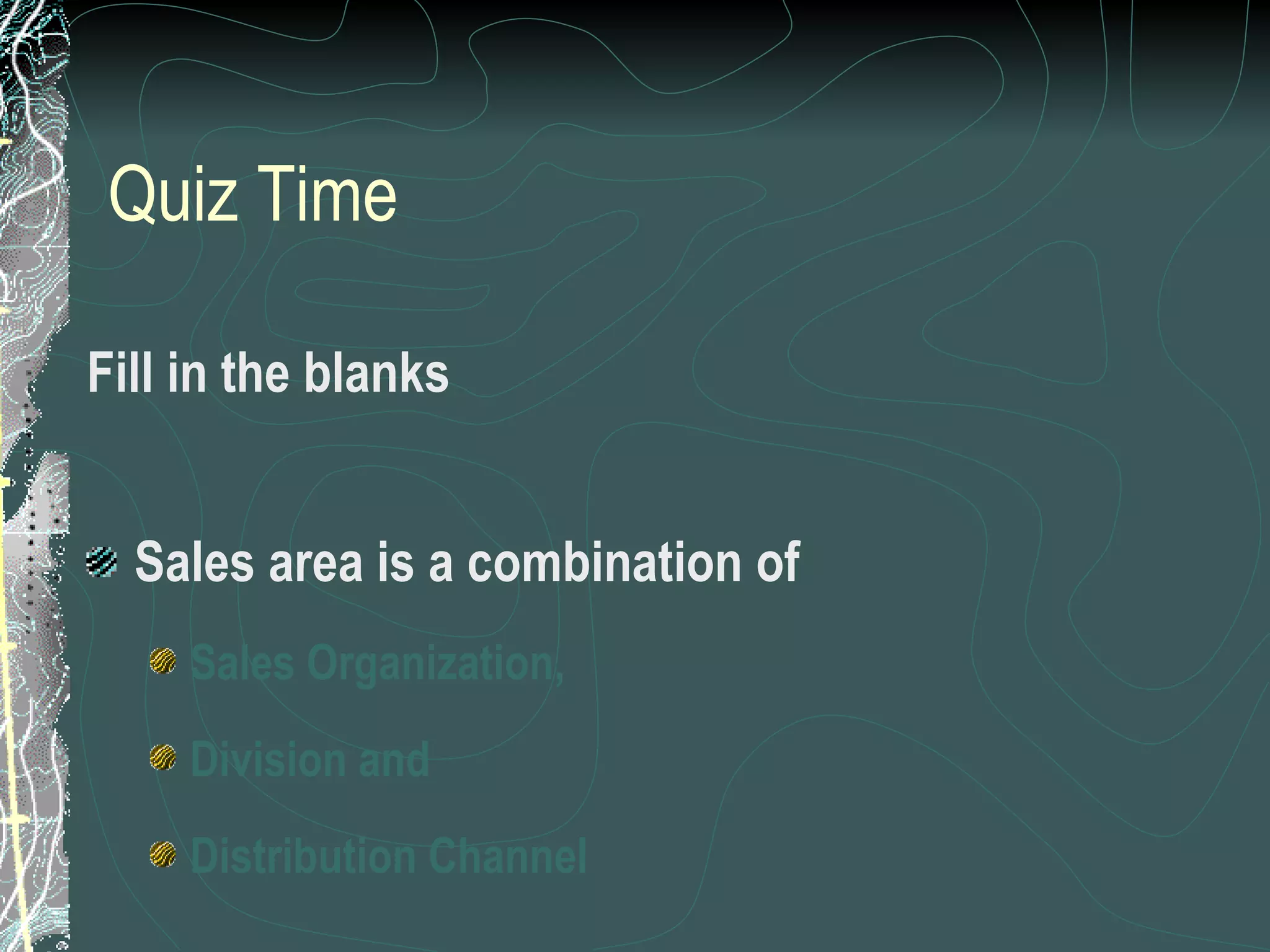 Quiz Time

Fill in the blanks

Sales area is a combination of

Sales Organization,

Division and

Distribution Channel